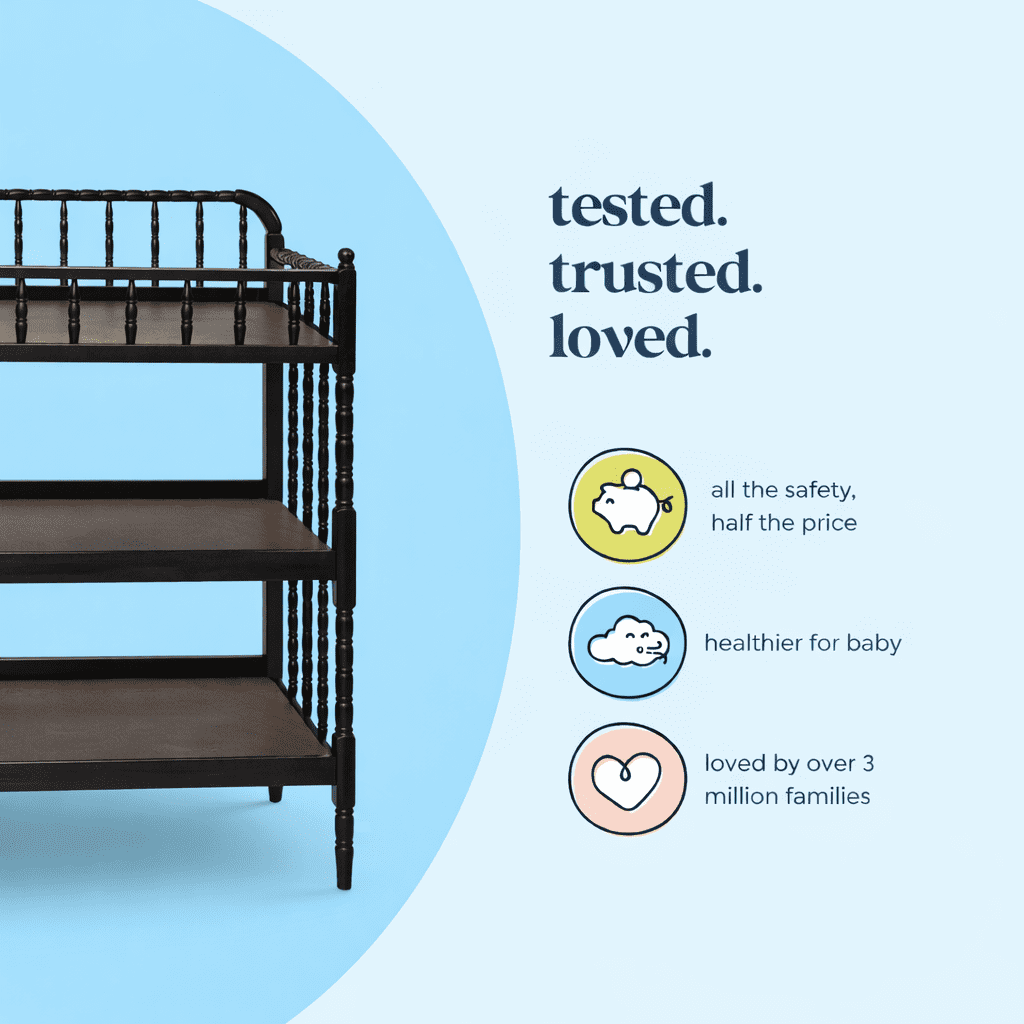 tested.
trusted.
loved.

all the safety, half the price

healthier for baby

loved by over 3 million families